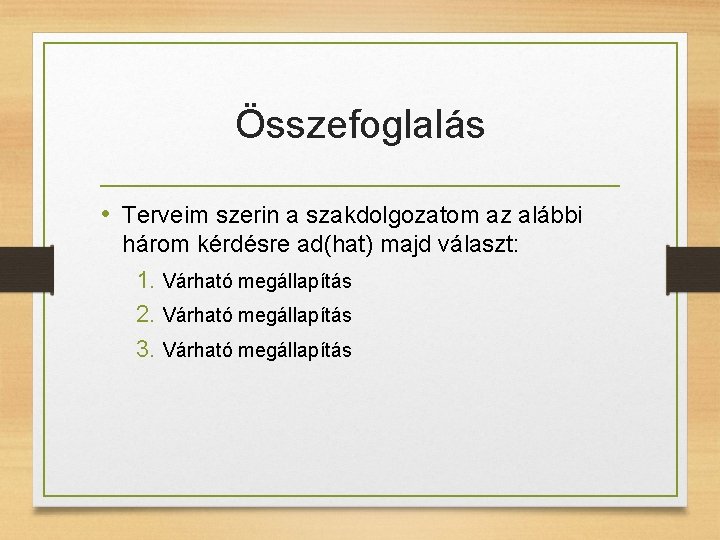 Összefoglalás

• Terveim szerin a szakdolgozatom az alábbi három kérdésre ad(hat) majd választ:

1. Várható megállapítás
2. Várható megállapítás
3. Várható megállapítás